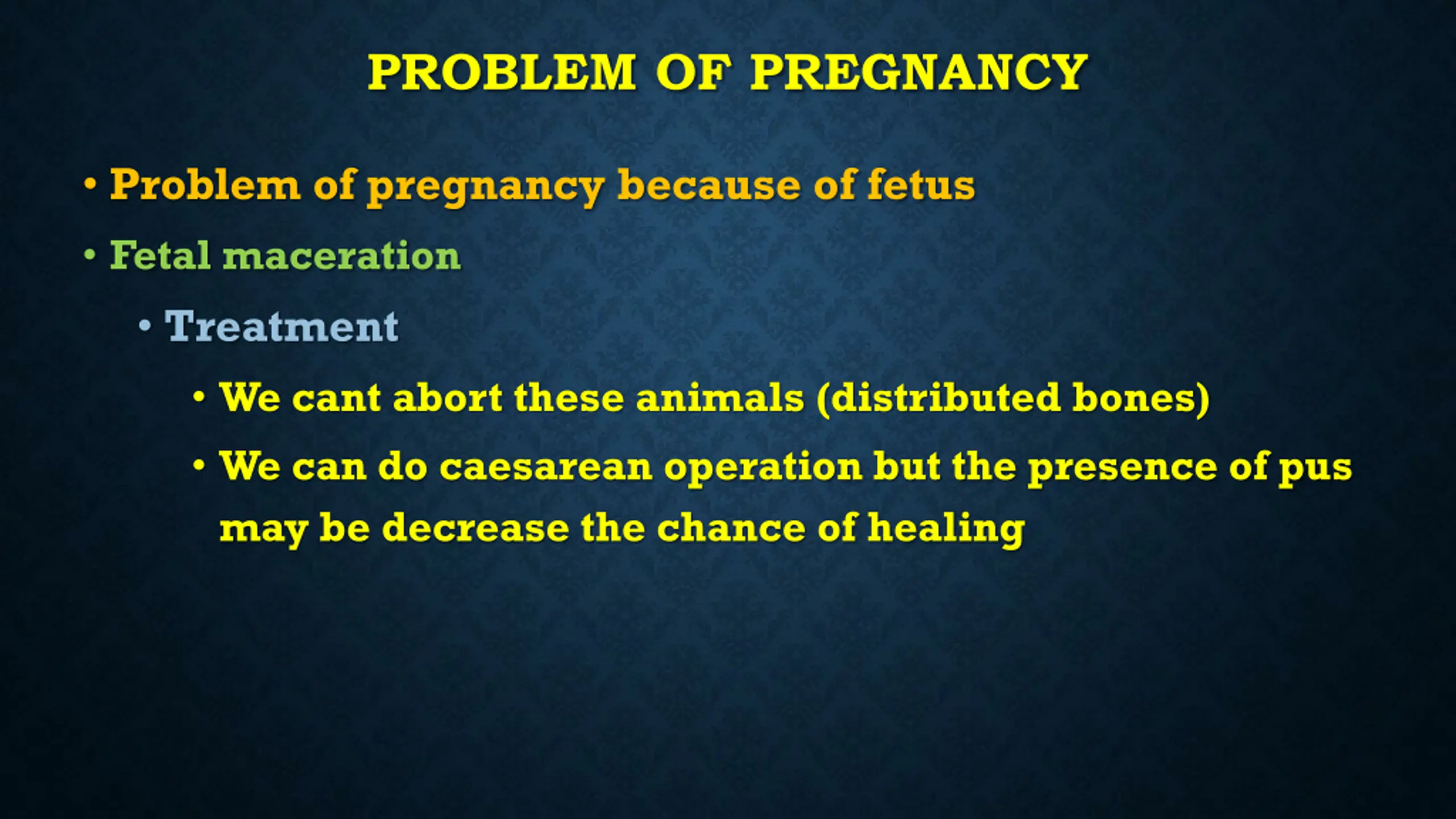 PROBLEM OF PREGNANCY

• Problem of pregnancy because of fetus

• Fetal maceration

• Treatment

• We cant abort these animals (distributed bones)

• We can do caesarean operation but the presence of pus may be decrease the chance of healing